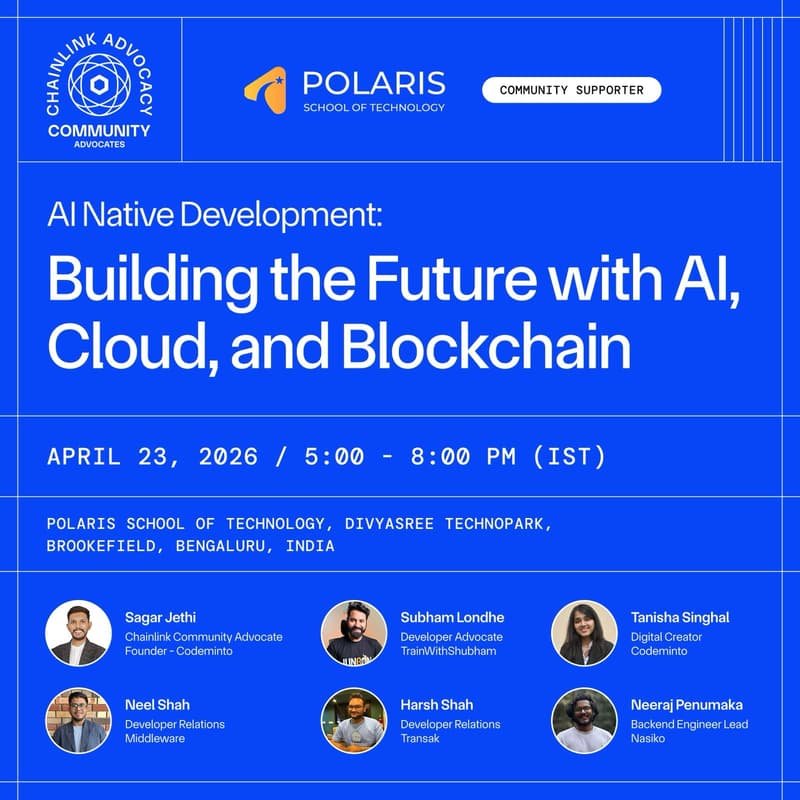 CHAINLINK ADVOCACY
COMMUNITY
ADVOCATES

POLARIS
SCHOOL OF TECHNOLOGY

COMMUNITY SUPPORTER

AI Native Development:
Building the Future with AI, Cloud, and Blockchain

APRIL 23, 2026 / 5:00 - 8:00 PM (IST)

POLARIS SCHOOL OF TECHNOLOGY, DIVYASREE TECHNOPARK, BROOKEFIELD, BENGALURU, INDIA

Sagar Jethi
Chainlink Community Advocate
Founder - Codeminto

Subham Londhe
Developer Advocate
TrainWithShubham

Tanisha Singhal
Digital Creator
Codeminto

Neel Shah
Developer Relations
Middleware

Harsh Shah
Developer Relations
Transak

Neeraj Penumaka
Backend Engineer Lead
Nasiko